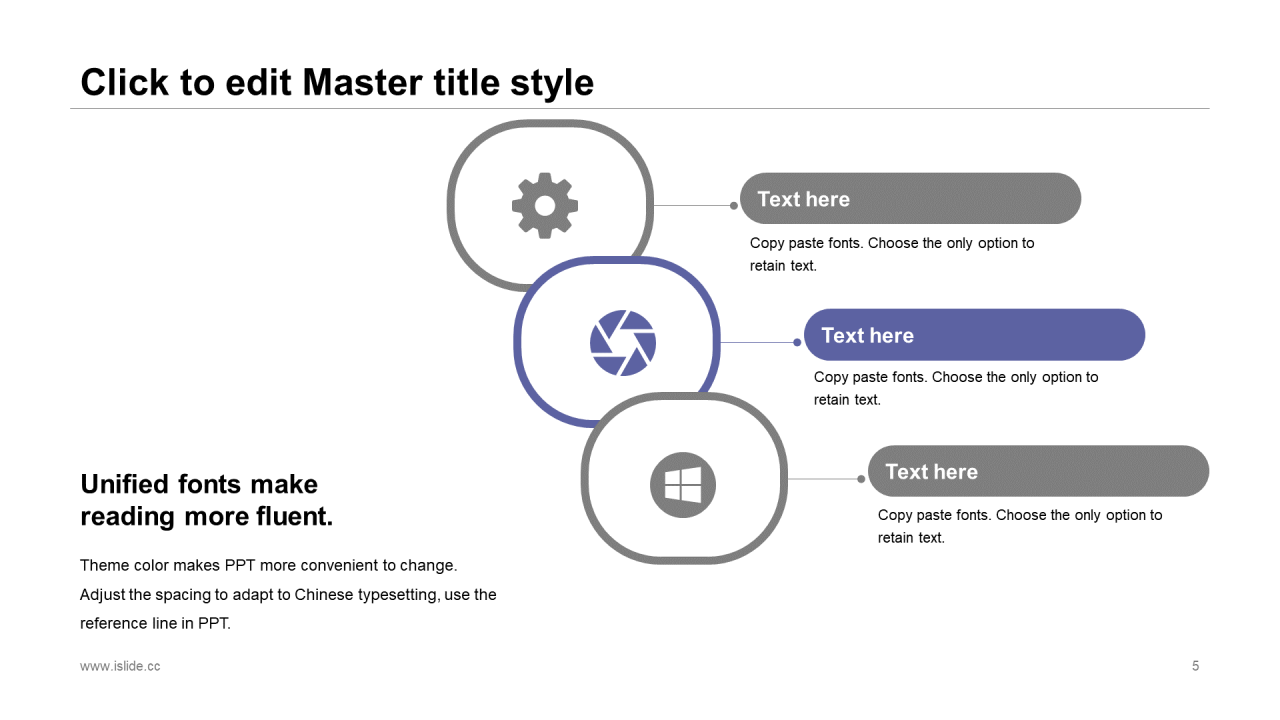 Click to edit Master title style

Text here

Copy paste fonts. Choose the only option to retain text.

Text here

Copy paste fonts. Choose the only option to retain text.

Text here

Copy paste fonts. Choose the only option to retain text.

Unified fonts make reading more fluent.

Theme color makes PPT more convenient to change. Adjust the spacing to adapt to Chinese typesetting, use the reference line in PPT.

www.islide.cc

5